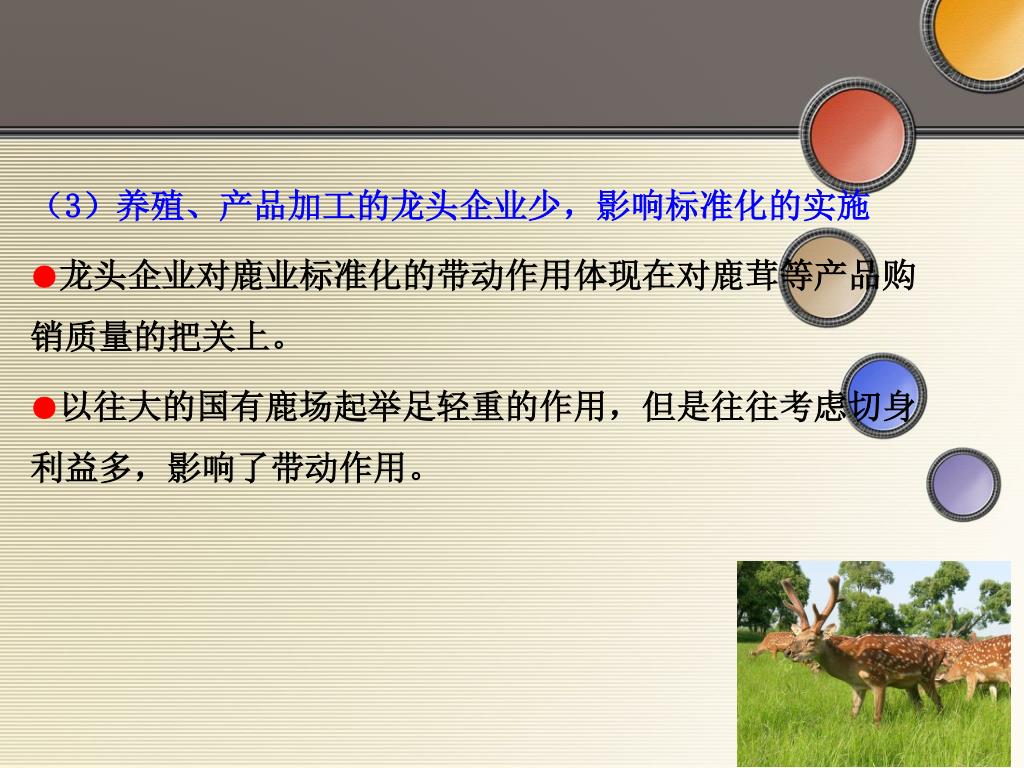 （3）养殖、产品加工的龙头企业少，影响标准化的实施

●龙头企业对鹿业标准化的带动作用体现在对鹿茸等产品购销质量的把关上。

●以往大的国有鹿场起举足轻重的作用，但是往往考虑切身利益多，影响了带动作用。